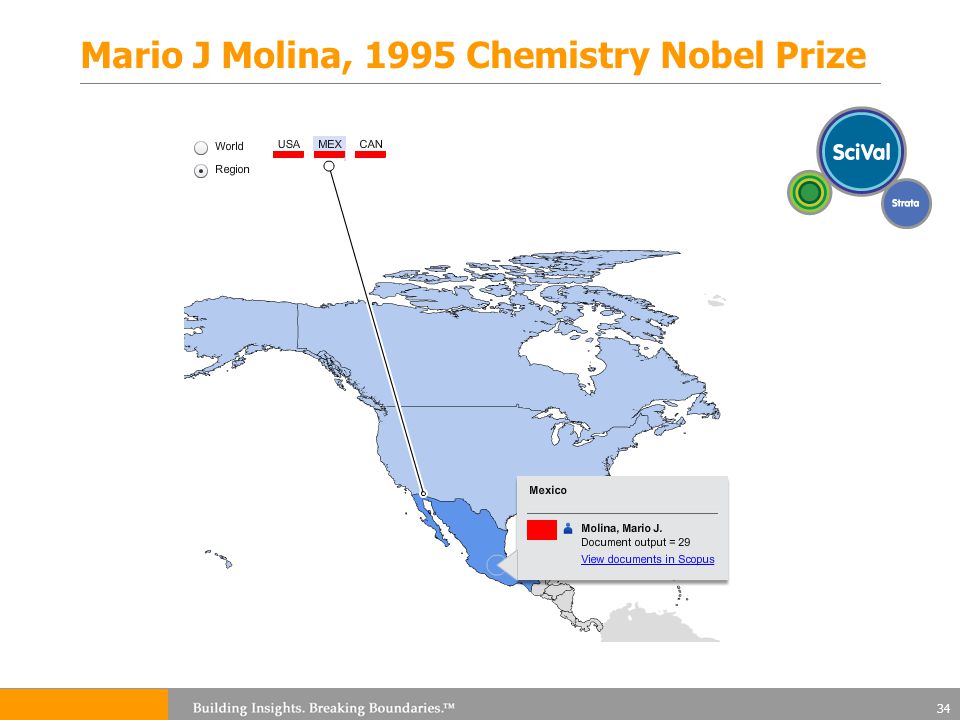 Mario J Molina, 1995 Chemistry Nobel Prize

World
Region

USA MEX CAN

SciVal

Strata

Mexico

Molina, Mario J.
Document output = 29
View documents in Scopus

Building Insights. Breaking Boundaries.™

34